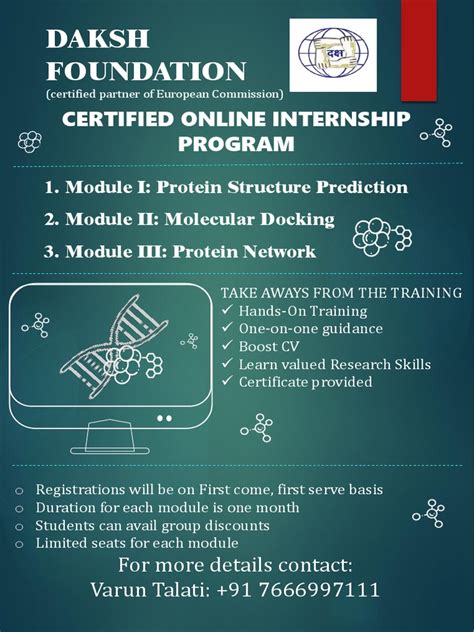 DAKSH FOUNDATION
(certified partner of European Commission)

दक्ष

CERTIFIED ONLINE INTERNSHIP PROGRAM

1. Module I: Protein Structure Prediction
2. Module II: Molecular Docking
3. Module III: Protein Network

TAKE AWAYS FROM THE TRAINING
✓ Hands-On Training
✓ One-on-one guidance
✓ Boost CV
✓ Learn valued Research Skills
✓ Certificate provided

○ Registrations will be on First come, first serve basis
○ Duration for each module is one month
○ Students can avail group discounts
○ Limited seats for each module

For more details contact:
Varun Talati: +91 7666997111